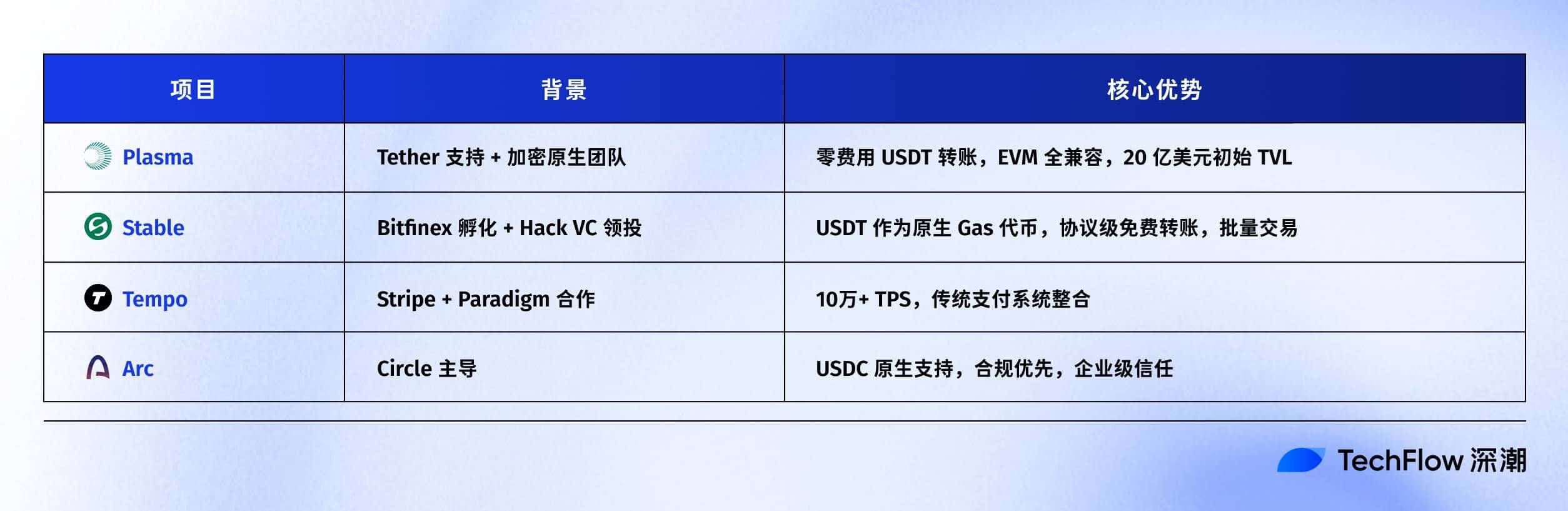 | 项目 | 背景 | 核心优势 |
|---|---|---|
| Plasma | Tether 支持 + 加密原生团队 | 零费用 USDT 转账，EVM 全兼容，20 亿美元初始 TVL |
| Stable | Bitfinex 孵化 + Hack VC 领投 | USDT 作为原生 Gas 代币，协议级免费转账，批量交易 |
| Tempo | Stripe + Paradigm 合作 | 10万+ TPS，传统支付系统整合 |
| Arc | Circle 主导 | USDC 原生支持，合规优先，企业级信任 |

TechFlow 深潮